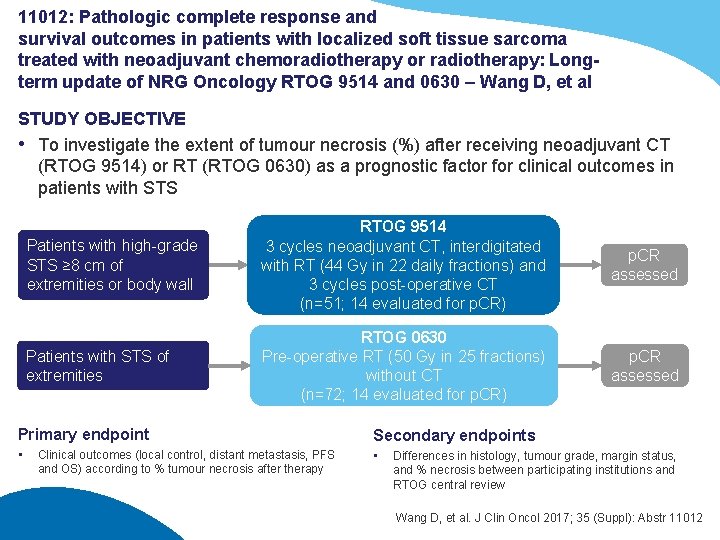 11012: Pathologic complete response and survival outcomes in patients with localized soft tissue sarcoma treated with neoadjuvant chemoradiotherapy or radiotherapy: Long-term update of NRG Oncology RTOG 9514 and 0630 – Wang D, et al

STUDY OBJECTIVE

• To investigate the extent of tumour necrosis (%) after receiving neoadjuvant CT (RTOG 9514) or RT (RTOG 0630) as a prognostic factor for clinical outcomes in patients with STS

Patients with high-grade STS ≥8 cm of extremities or body wall

RTOG 9514
3 cycles neoadjuvant CT, interdigitated with RT (44 Gy in 22 daily fractions) and 3 cycles post-operative CT
(n=51; 14 evaluated for pCR)

pCR assessed

Patients with STS of extremities

RTOG 0630
Pre-operative RT (50 Gy in 25 fractions) without CT
(n=72; 14 evaluated for pCR)

pCR assessed

Primary endpoint
• Clinical outcomes (local control, distant metastasis, PFS and OS) according to % tumour necrosis after therapy

Secondary endpoints
• Differences in histology, tumour grade, margin status, and % necrosis between participating institutions and RTOG central review

Wang D, et al. J Clin Oncol 2017; 35 (Suppl): Abstr 11012